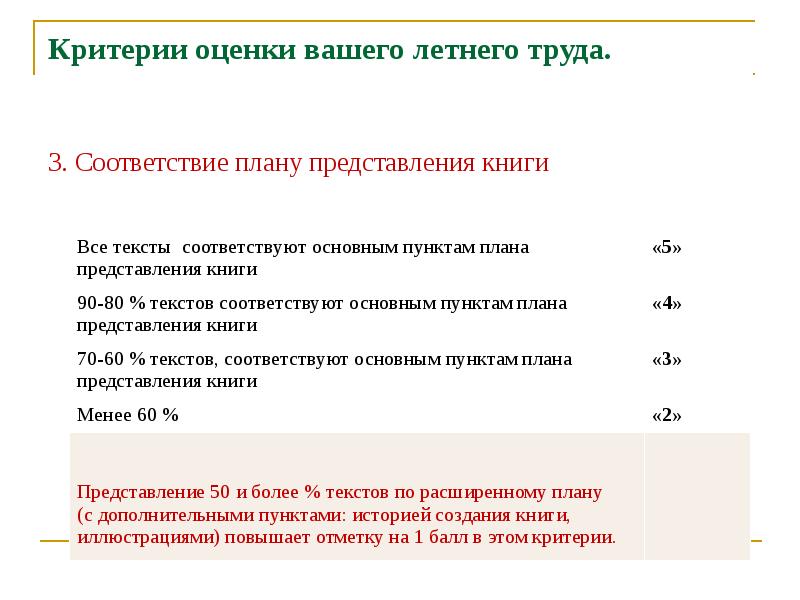 Критерии оценки вашего летнего труда.

3. Соответствие плану представления книги

| | |
|---|---|
| Все тексты соответствуют основным пунктам плана представления книги | «5» |
| 90-80 % текстов соответствуют основным пунктам плана представления книги | «4» |
| 70-60 % текстов, соответствуют основным пунктам плана представления книги | «3» |
| Менее 60 % | «2» |
| Представление 50 и более % текстов по расширенному плану (с дополнительными пунктами: историей создания книги, иллюстрациями) повышает отметку на 1 балл в этом критерии. | |